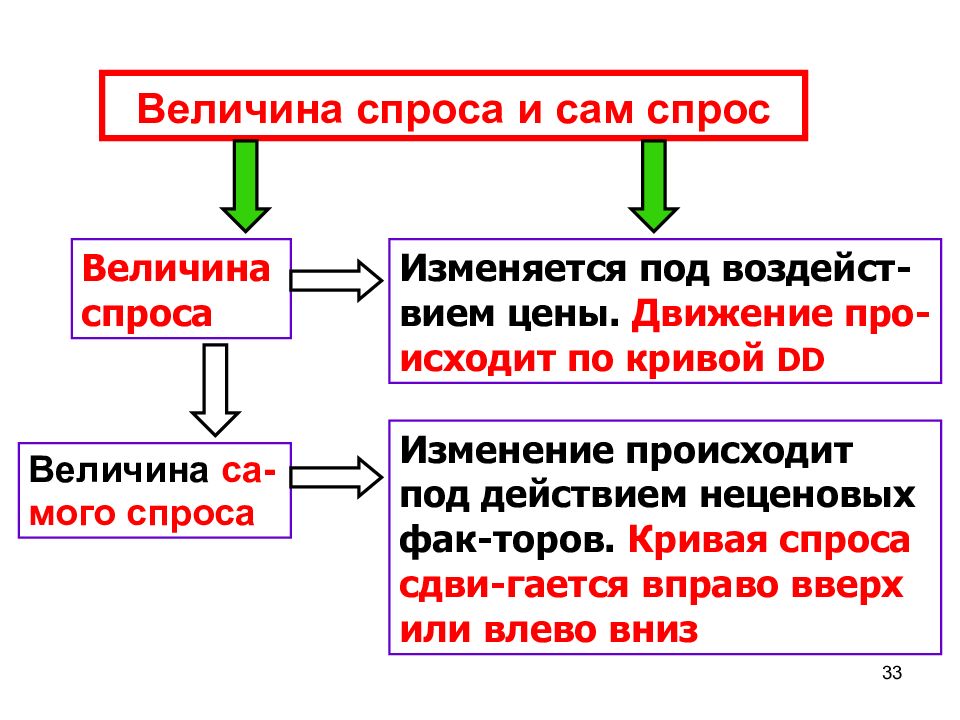 Величина спроса и сам спрос

Величина спроса

Изменяется под воздействием цены. Движение происходит по кривой DD

Величина самого спроса

Изменение происходит под действием неценовых фак-торов. Кривая спроса сдви-гается вправо вверх или влево вниз

33